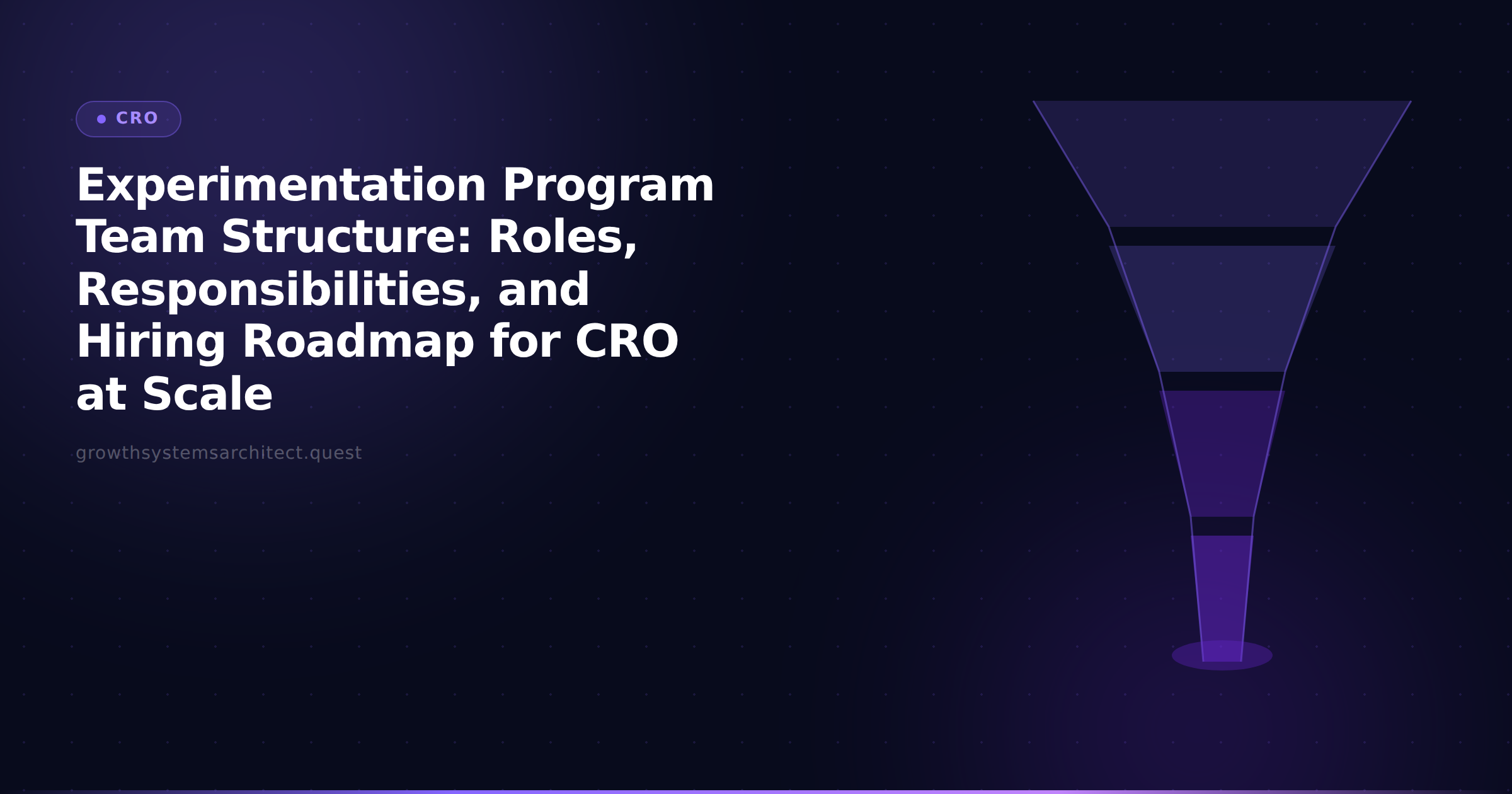 CRO

Experimentation Program Team Structure: Roles, Responsibilities, and Hiring Roadmap for CRO at Scale

growthsystemsarchitect.quest